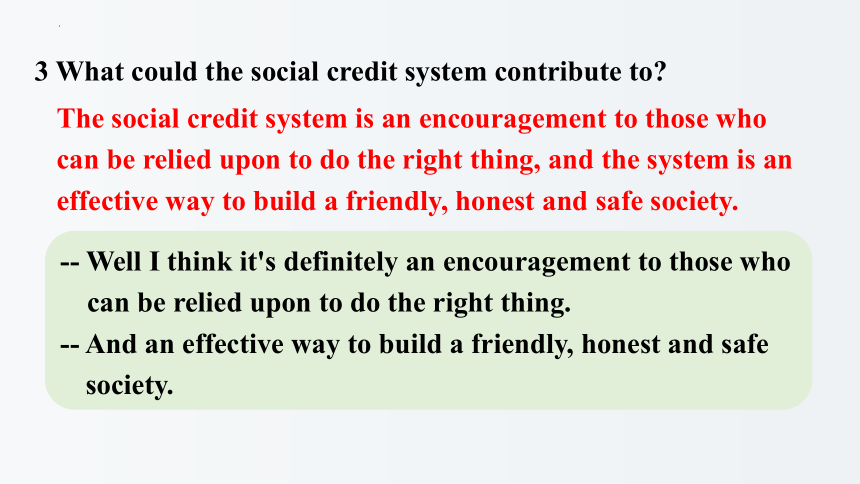 3 What could the social credit system contribute to?

The social credit system is an encouragement to those who can be relied upon to do the right thing, and the system is an effective way to build a friendly, honest and safe society.

-- Well I think it's definitely an encouragement to those who can be relied upon to do the right thing.
-- And an effective way to build a friendly, honest and safe society.